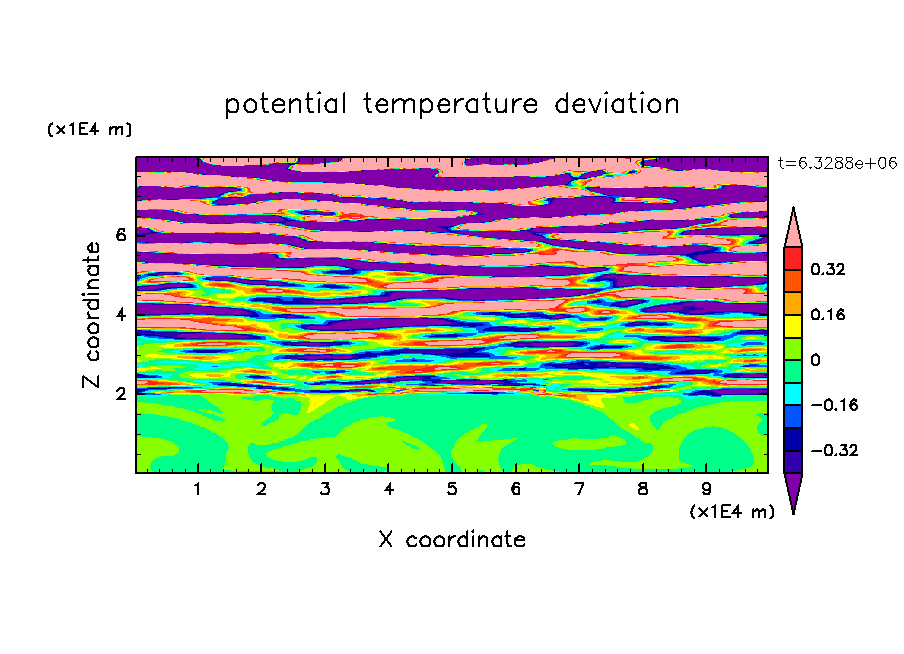 potential temperature deviation

(x1E4 m)

t=6.3288e+06

Z coordinate

6
4
2

0.32
0.16
0
−0.16
−0.32

1 2 3 4 5 6 7 8 9

(x1E4 m)

X coordinate